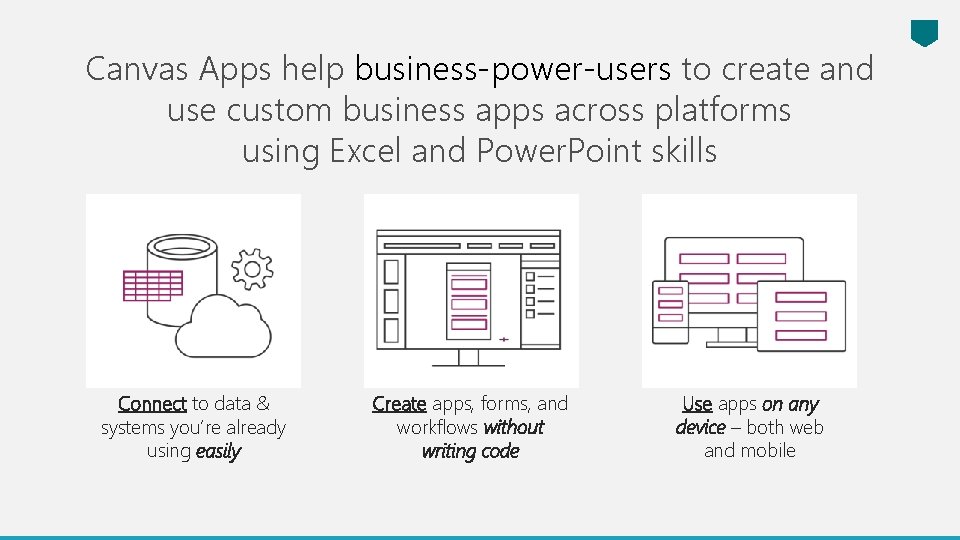 Canvas Apps help business-power-users to create and use custom business apps across platforms using Excel and PowerPoint skills

Connect to data & systems you're already using easily

Create apps, forms, and workflows without writing code

Use apps on any device – both web and mobile